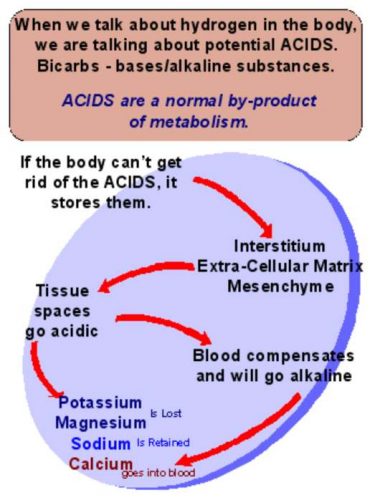 When we talk about hydrogen in the body, we are talking about potential ACIDS. Bicarbs - bases/alkaline substances.

ACIDS are a normal by-product of metabolism.

If the body can't get rid of the ACIDS, it stores them.

Interstitium
Extra-Cellular Matrix
Mesenchyme

Tissue spaces go acidic

Blood compensates and will go alkaline

Potassium
Magnesium Is Lost
Sodium Is Retained
Calcium goes into blood